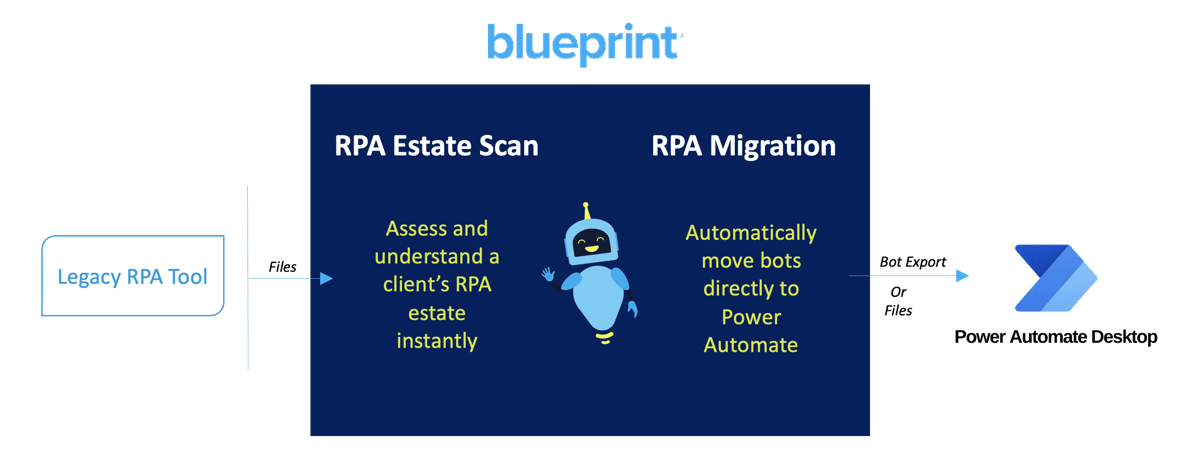 blueprint

Legacy RPA Tool

Files

RPA Estate Scan

Assess and understand a client's RPA estate instantly

RPA Migration

Automatically move bots directly to Power Automate

Bot Export
Or
Files

Power Automate Desktop